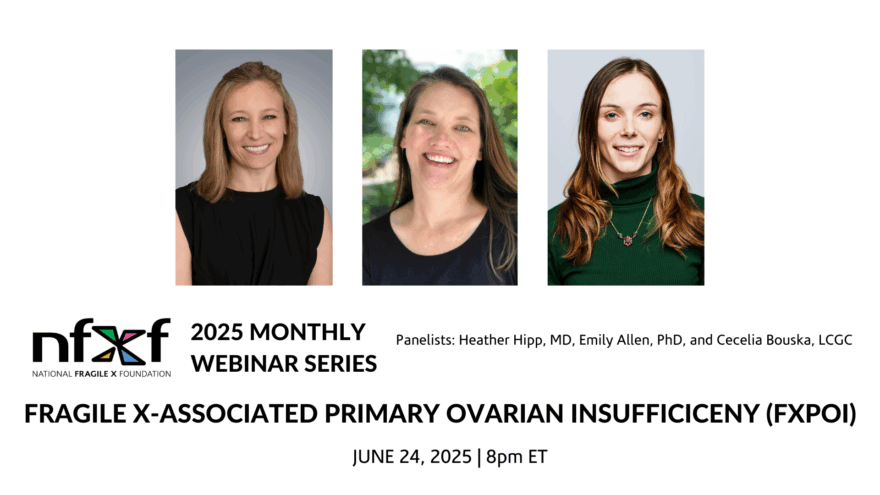 nfxf
NATIONAL FRAGILE X FOUNDATION

2025 MONTHLY WEBINAR SERIES

Panelists: Heather Hipp, MD, Emily Allen, PhD, and Cecelia Bouska, LCGC

FRAGILE X-ASSOCIATED PRIMARY OVARIAN INSUFFICICENY (FXPOI)

JUNE 24, 2025 | 8pm ET